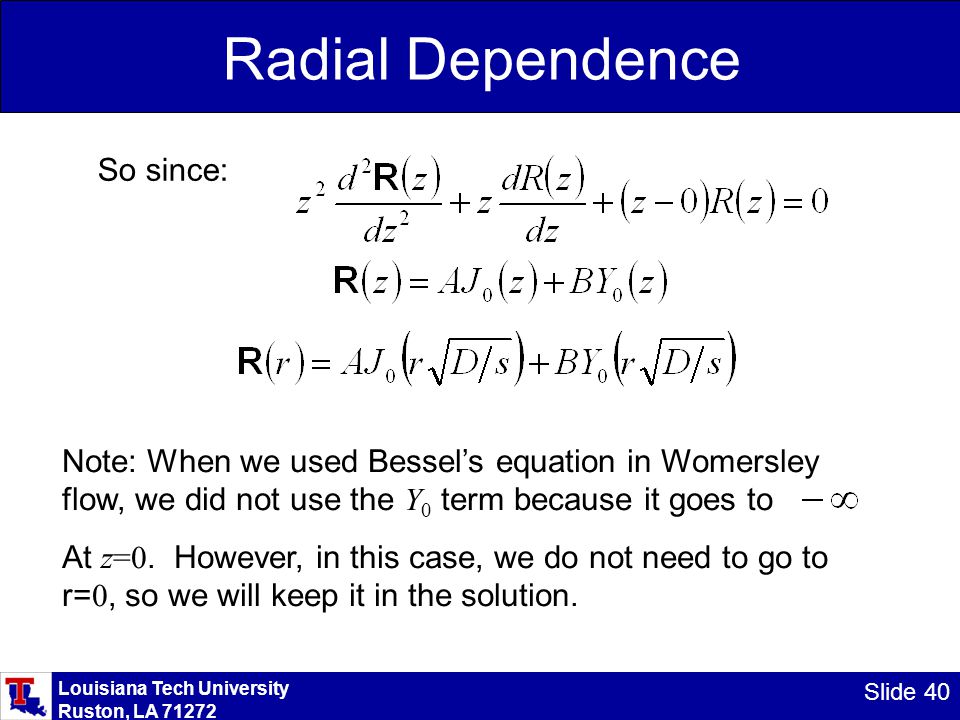 Radial Dependence

So since: $z^2 \frac{d^2\mathbf{R}(z)}{dz^2} + z\frac{dR(z)}{dz} + (z-0)R(z) = 0$

$\mathbf{R}(z) = AJ_0(z) + BY_0(z)$

$\mathbf{R}(r) = AJ_0\left(r\sqrt{D/s}\right) + BY_0\left(r\sqrt{D/s}\right)$

Note: When we used Bessel's equation in Womersley flow, we did not use the $Y_0$ term because it goes to $-\infty$

At $z=0$. However, in this case, we do not need to go to r=$0$, so we will keep it in the solution.

Louisiana Tech University
Ruston, LA 71272

Slide 40